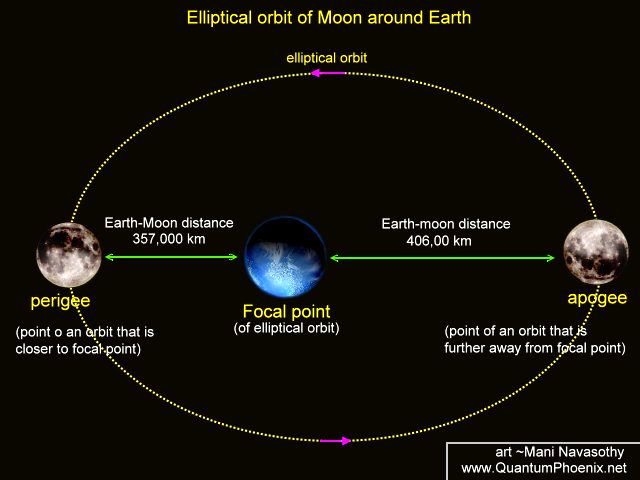 Elliptical orbit of Moon around Earth

elliptical orbit

Earth-Moon distance
357,000 km

Earth-moon distance
406,00 km

perigee

(point o an orbit that is closer to focal point)

Focal point
(of elliptical orbit)

apogee

(point of an orbit that is further away from focal point)

art ~Mani Navasothy
www.QuantumPhoenix.net